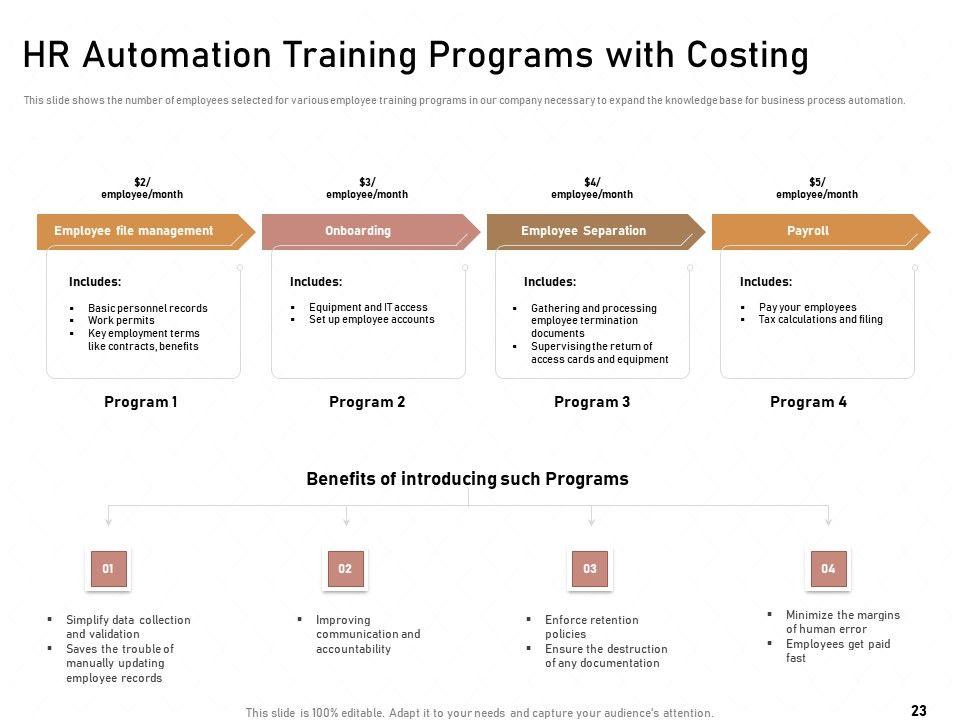 HR Automation Training Programs with Costing

This slide shows the number of employees selected for various employee training programs in our company necessary to expand the knowledge base for business process automation.

$2/ employee/month

Employee file management

Includes:

- Basic personnel records
- Work permits
- Key employment terms like contracts, benefits

Program 1

$3/ employee/month

Onboarding

Includes:

- Equipment and IT access
- Set up employee accounts

Program 2

$4/ employee/month

Employee Separation

Includes:

- Gathering and processing employee termination documents
- Supervising the return of access cards and equipment

Program 3

$5/ employee/month

Payroll

Includes:

- Pay your employees
- Tax calculations and filing

Program 4

Benefits of introducing such Programs

01

- Simplify data collection and validation
- Saves the trouble of manually updating employee records

02

- Improving communication and accountability

03

- Enforce retention policies
- Ensure the destruction of any documentation

04

- Minimize the margins of human error
- Employees get paid fast

This slide is 100% editable. Adapt it to your needs and capture your audience's attention.

23